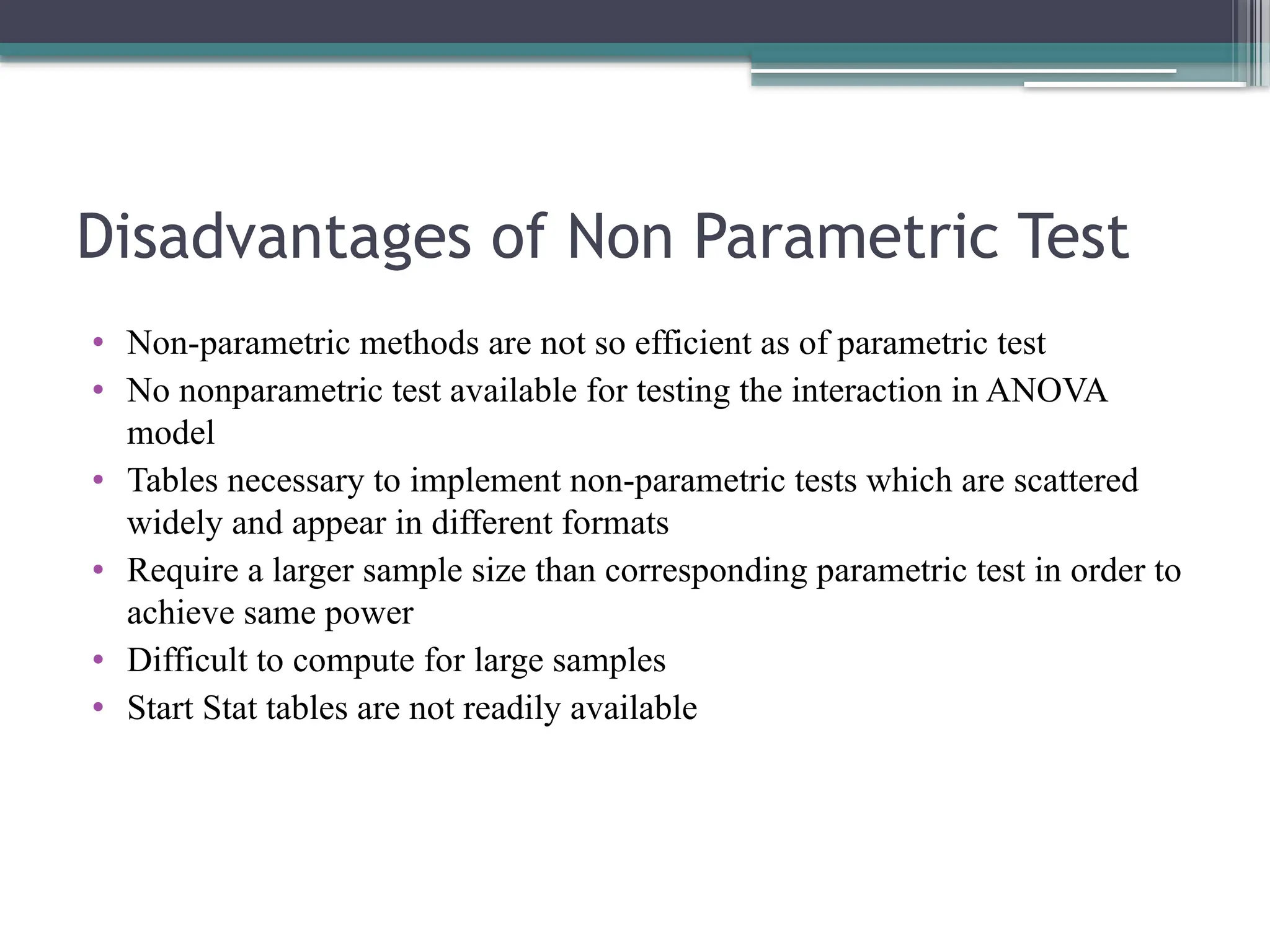 Disadvantages of Non Parametric Test

• Non-parametric methods are not so efficient as of parametric test
• No nonparametric test available for testing the interaction in ANOVA model
• Tables necessary to implement non-parametric tests which are scattered widely and appear in different formats
• Require a larger sample size than corresponding parametric test in order to achieve same power
• Difficult to compute for large samples
• Start Stat tables are not readily available